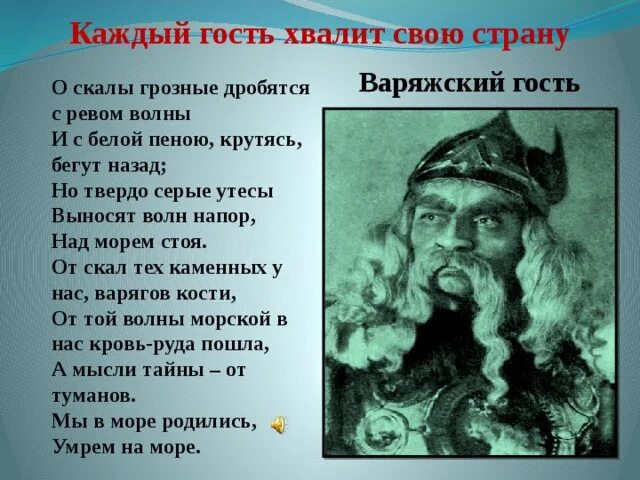 Каждый гость хвалит свою страну

О скалы грозные дробятся с ревом волны
И с белой пеною, крутясь, бегут назад;
Но твердо серые утесы
Выносят волн напор,
Над морем стоя.
От скал тех каменных у нас, варягов кости,
От той волны морской в нас кровь-руда пошла,
А мысли тайны – от туманов.
Мы в море родились,
Умрем на море.

Варяжский гость